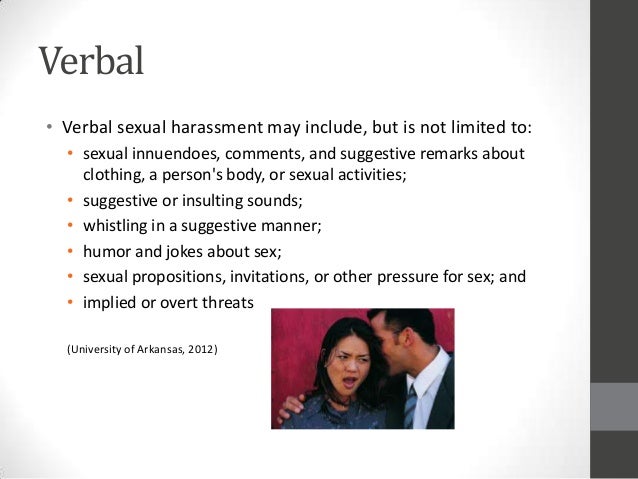 Verbal

• Verbal sexual harassment may include, but is not limited to:
  • sexual innuendoes, comments, and suggestive remarks about clothing, a person's body, or sexual activities;
  • suggestive or insulting sounds;
  • whistling in a suggestive manner;
  • humor and jokes about sex;
  • sexual propositions, invitations, or other pressure for sex; and
  • implied or overt threats

(University of Arkansas, 2012)